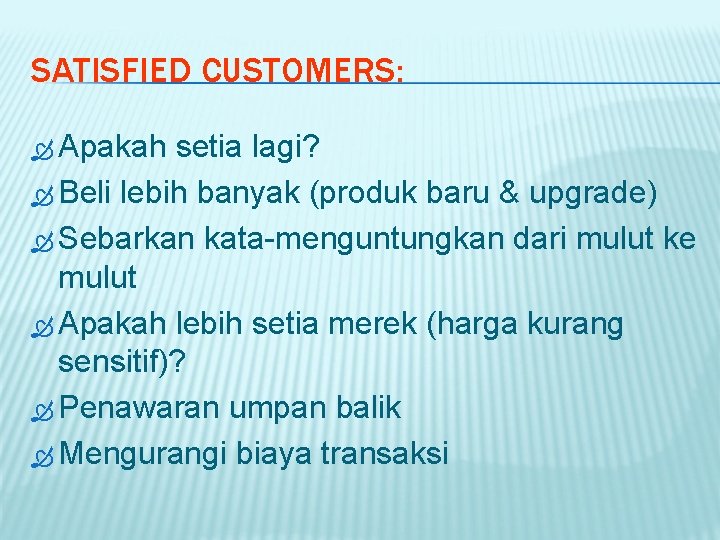 SATISFIED CUSTOMERS:

Apakah setia lagi?
Beli lebih banyak (produk baru & upgrade)
Sebarkan kata-menguntungkan dari mulut ke mulut
Apakah lebih setia merek (harga kurang sensitif)?
Penawaran umpan balik
Mengurangi biaya transaksi